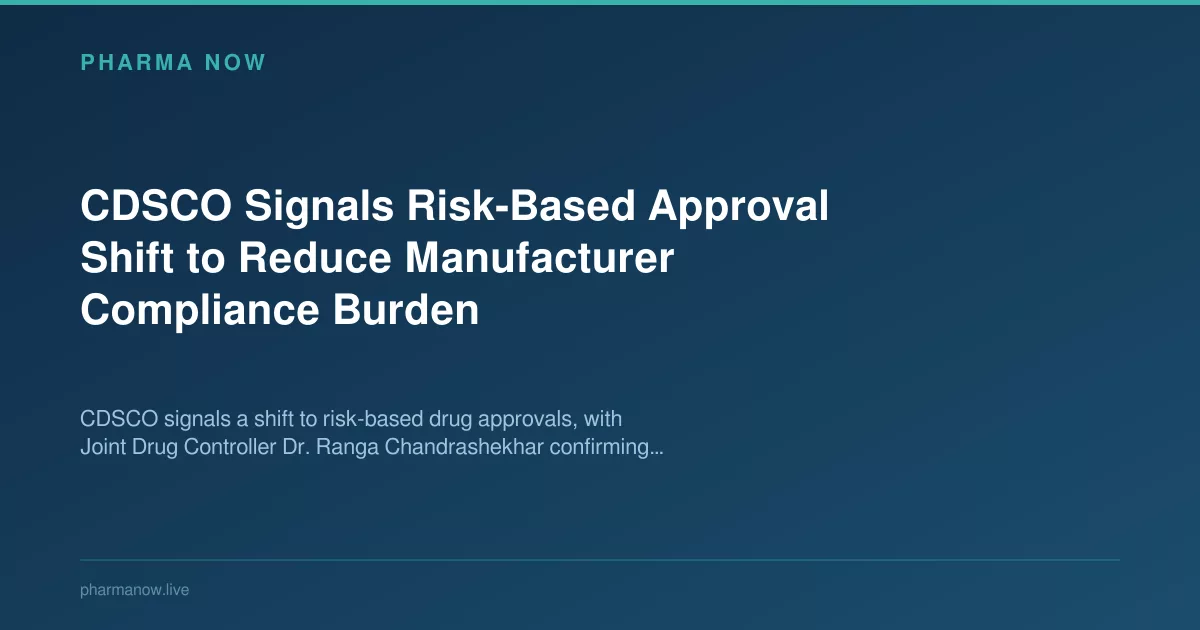 PHARMA NOW

CDSCO Signals Risk-Based Approval Shift to Reduce Manufacturer Compliance Burden

CDSCO signals a shift to risk-based drug approvals, with Joint Drug Controller Dr. Ranga Chandrashekhar confirming...

pharmanow.live